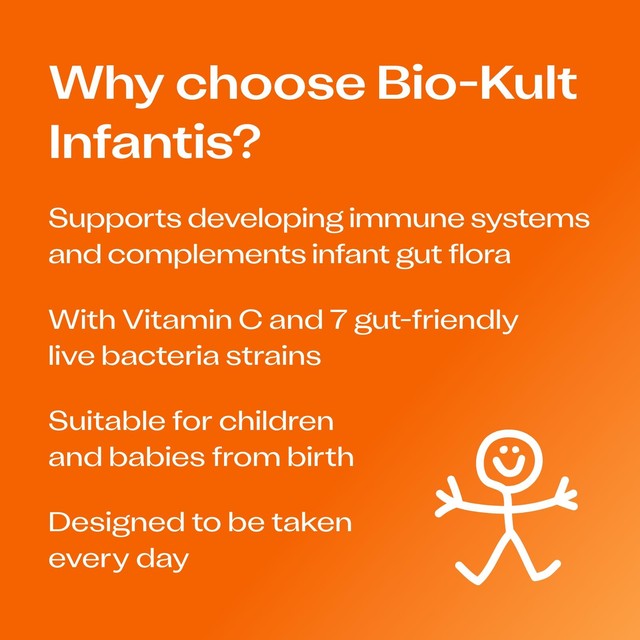 Why choose Bio-Kult Infantis?

Supports developing immune systems and complements infant gut flora

With Vitamin C and 7 gut-friendly live bacteria strains

Suitable for children and babies from birth

Designed to be taken every day